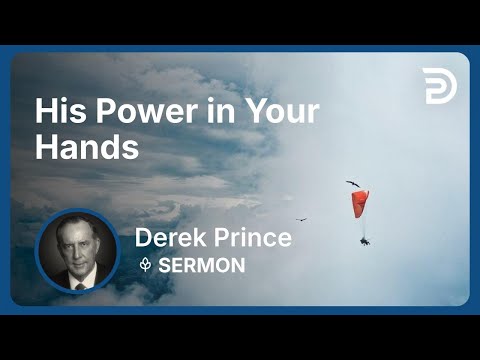 His Power in Your Hands

Derek Prince
SERMON